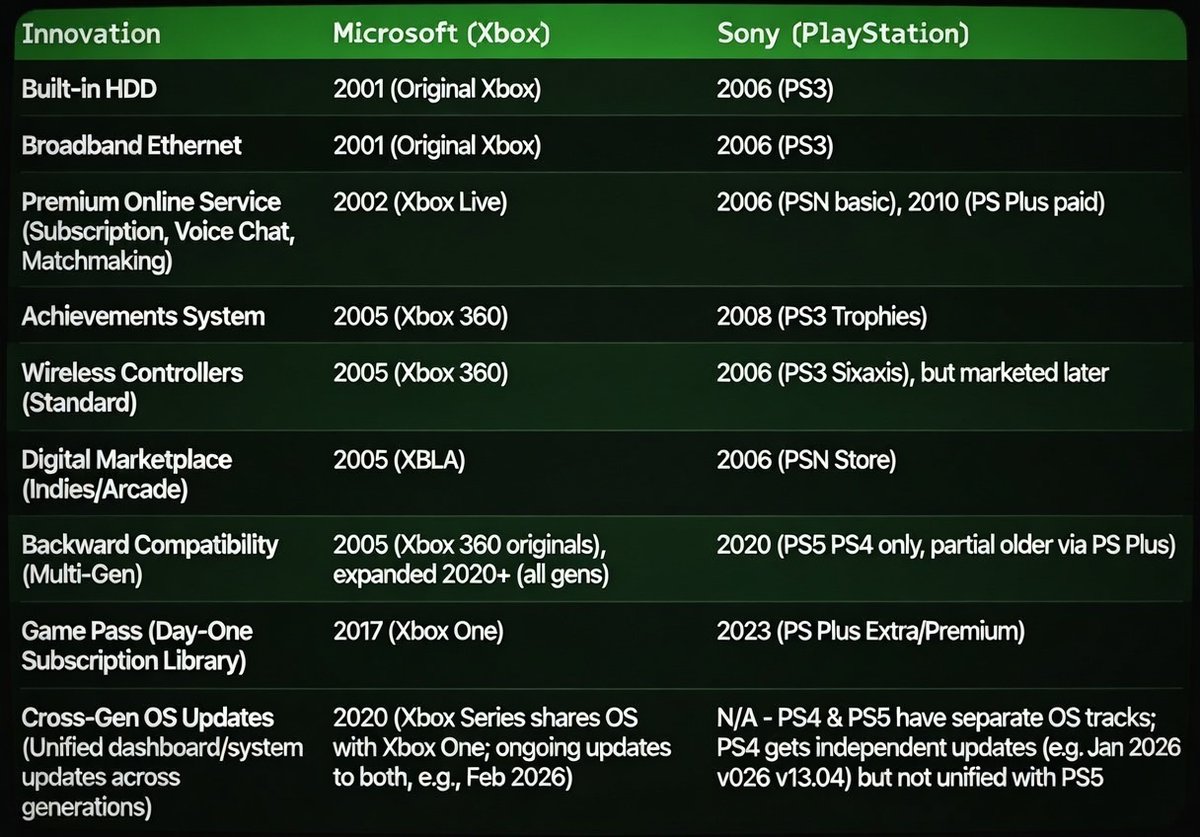 | Innovation | Microsoft (Xbox) | Sony (PlayStation) |
|---|---|---|
| Built-in HDD | 2001 (Original Xbox) | 2006 (PS3) |
| Broadband Ethernet | 2001 (Original Xbox) | 2006 (PS3) |
| Premium Online Service (Subscription, Voice Chat, Matchmaking) | 2002 (Xbox Live) | 2006 (PSN basic), 2010 (PS Plus paid) |
| Achievements System | 2005 (Xbox 360) | 2008 (PS3 Trophies) |
| Wireless Controllers (Standard) | 2005 (Xbox 360) | 2006 (PS3 Sixaxis), but marketed later |
| Digital Marketplace (Indies/Arcade) | 2005 (XBLA) | 2006 (PSN Store) |
| Backward Compatibility (Multi-Gen) | 2005 (Xbox 360 originals), expanded 2020+ (all gens) | 2020 (PS5 PS4 only, partial older via PS Plus) |
| Game Pass (Day-One Subscription Library) | 2017 (Xbox One) | 2023 (PS Plus Extra/Premium) |
| Cross-Gen OS Updates (Unified dashboard/system updates across generations) | 2020 (Xbox Series shares OS with Xbox One; ongoing updates to both, e.g., Feb 2026) | N/A - PS4 & PS5 have separate OS tracks; PS4 gets independent updates (e.g. Jan 2026 v026 v13.04) but not unified with PS5 |